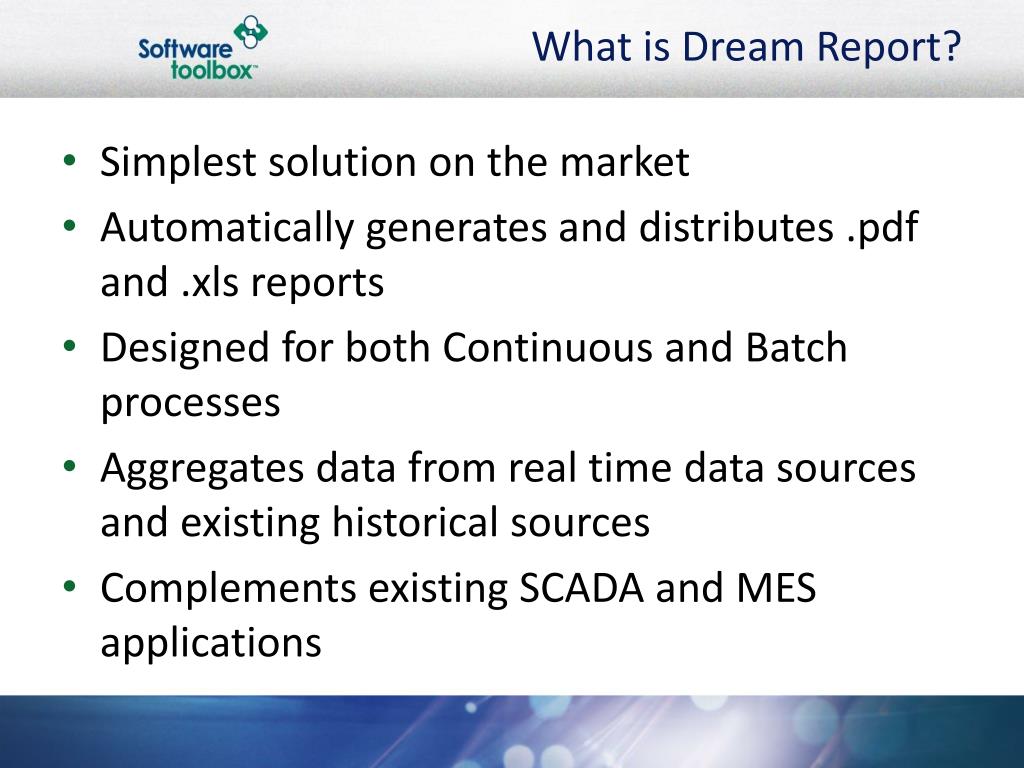 Software toolbox™

What is Dream Report?

• Simplest solution on the market
• Automatically generates and distributes .pdf and .xls reports
• Designed for both Continuous and Batch processes
• Aggregates data from real time data sources and existing historical sources
• Complements existing SCADA and MES applications